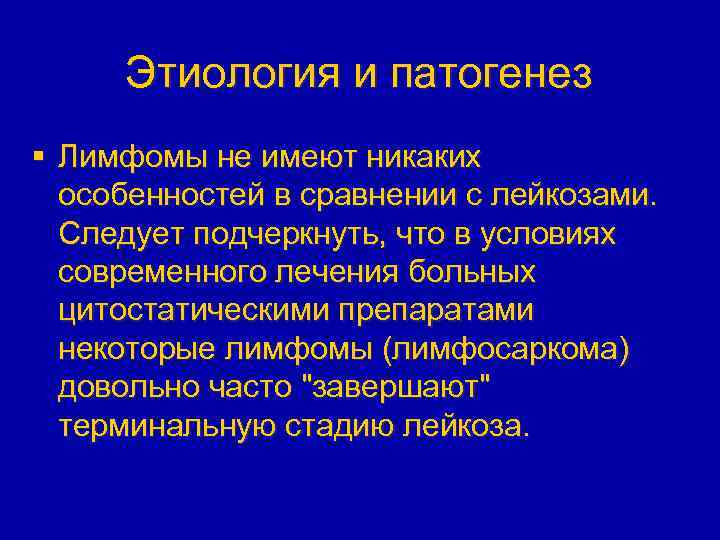 Этиология и патогенез

▪ Лимфомы не имеют никаких особенностей в сравнении с лейкозами. Следует подчеркнуть, что в условиях современного лечения больных цитостатическими препаратами некоторые лимфомы (лимфосаркома) довольно часто "завершают" терминальную стадию лейкоза.